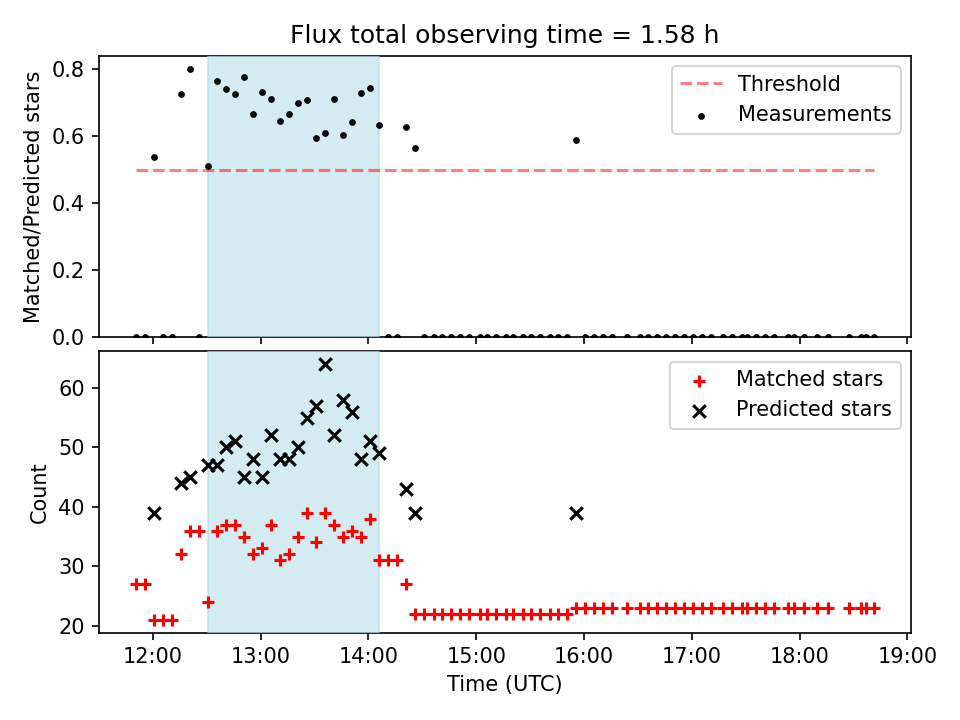 Flux total observing time = 1.58 h

Matched/Predicted stars

0.8
0.6
0.4
0.2
0.0

Threshold
Measurements

Count

60
50
40
30
20

Matched stars
Predicted stars

12:00
13:00
14:00
15:00
16:00
17:00
18:00
19:00

Time (UTC)